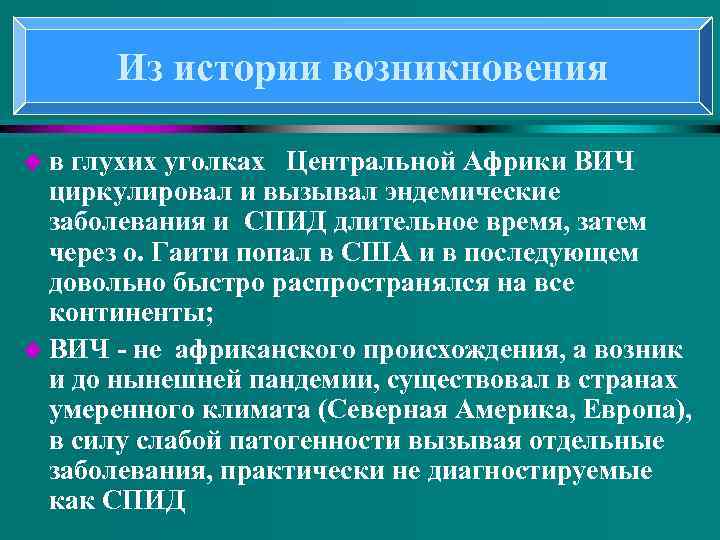 Из истории возникновения

в глухих уголках Центральной Африки ВИЧ циркулировал и вызывал эндемические заболевания и СПИД длительное время, затем через о. Гаити попал в США и в последующем довольно быстро распространялся на все континенты;

ВИЧ - не африканского происхождения, а возник и до нынешней пандемии, существовал в странах умеренного климата (Северная Америка, Европа), в силу слабой патогенности вызывая отдельные заболевания, практически не диагностируемые как СПИД